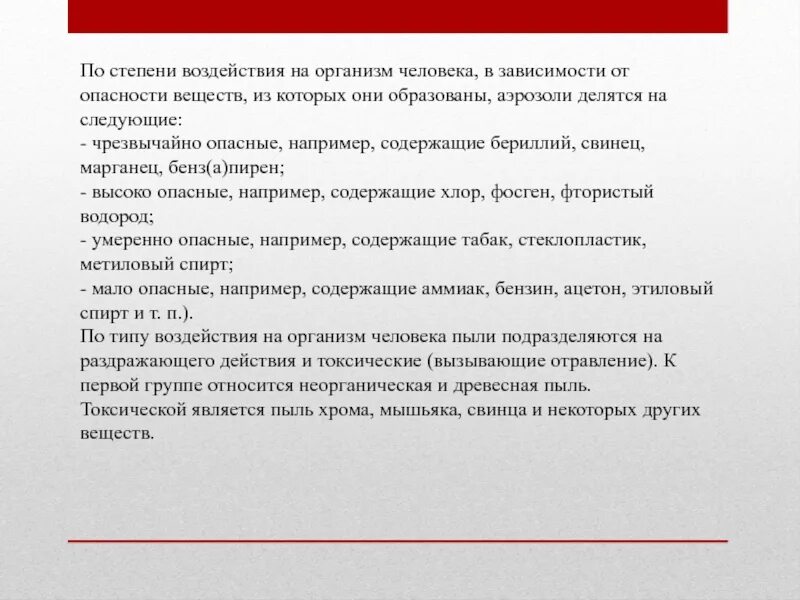 По степени воздействия на организм человека, в зависимости от опасности веществ, из которых они образованы, аэрозоли делятся на следующие:
- чрезвычайно опасные, например, содержащие бериллий, свинец, марганец, бенз(а)пирен;
- высоко опасные, например, содержащие хлор, фосген, фтористый водород;
- умеренно опасные, например, содержащие табак, стеклопластик, метиловый спирт;
- мало опасные, например, содержащие аммиак, бензин, ацетон, этиловый спирт и т. п.).
По типу воздействия на организм человека пыли подразделяются на раздражающего действия и токсические (вызывающие отравление). К первой группе относится неорганическая и древесная пыль. Токсической является пыль хрома, мышьяка, свинца и некоторых других веществ.